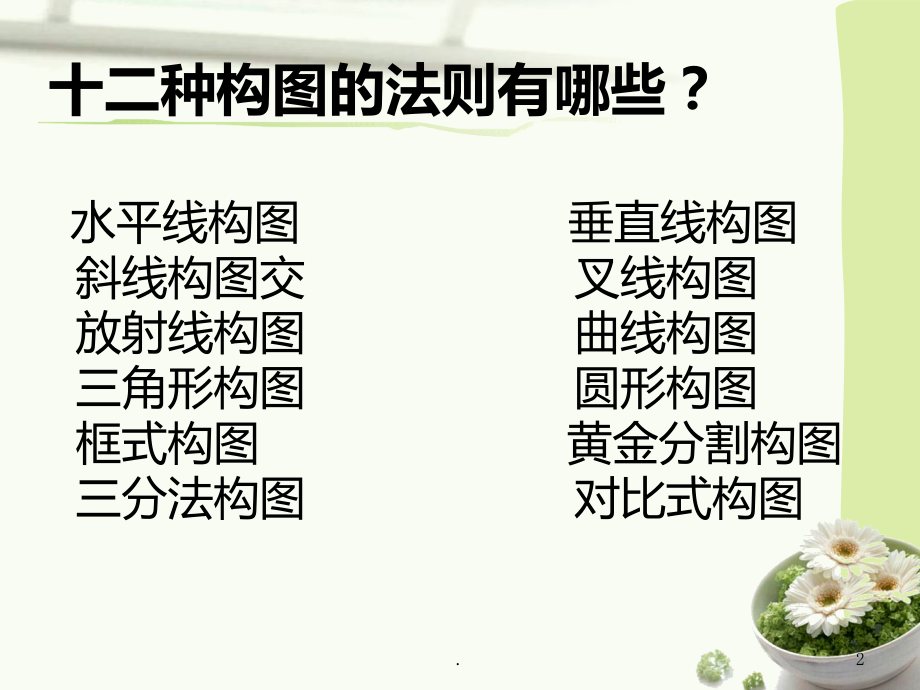 十二种构图的法则有哪些？

水平线构图
斜线构图交
放射线构图
三角形构图
框式构图
三分法构图

垂直线构图
叉线构图
曲线构图
圆形构图
黄金分割构图
对比式构图

.

2